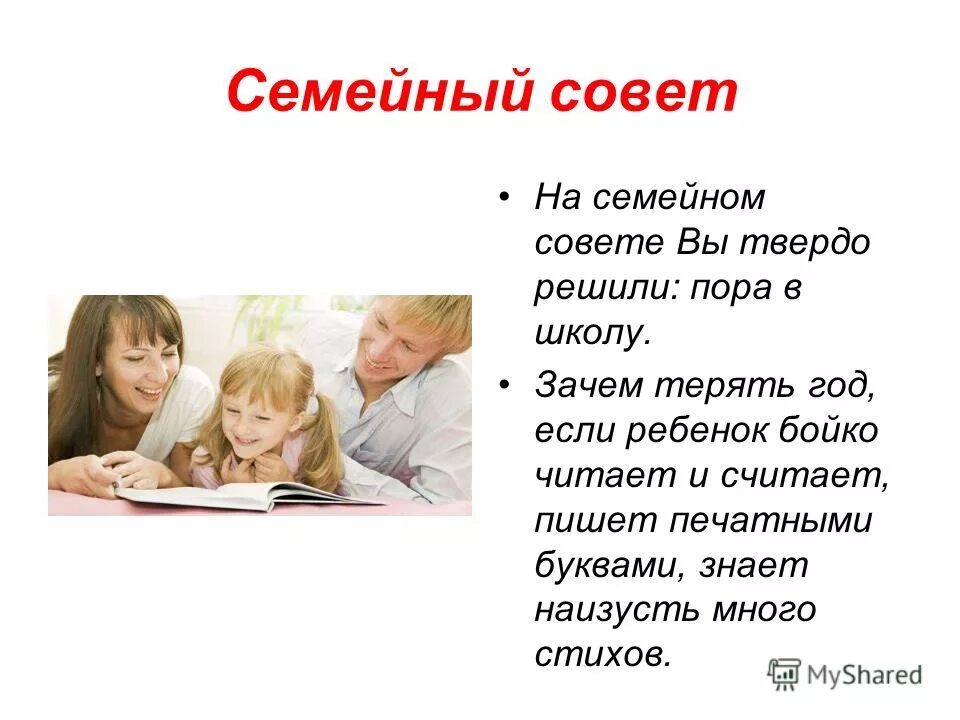 Семейный совет

• На семейном совете Вы твердо решили: пора в школу.

• Зачем терять год, если ребенок бойко читает и считает, пишет печатными буквами, знает наизусть много стихов.

MyShared